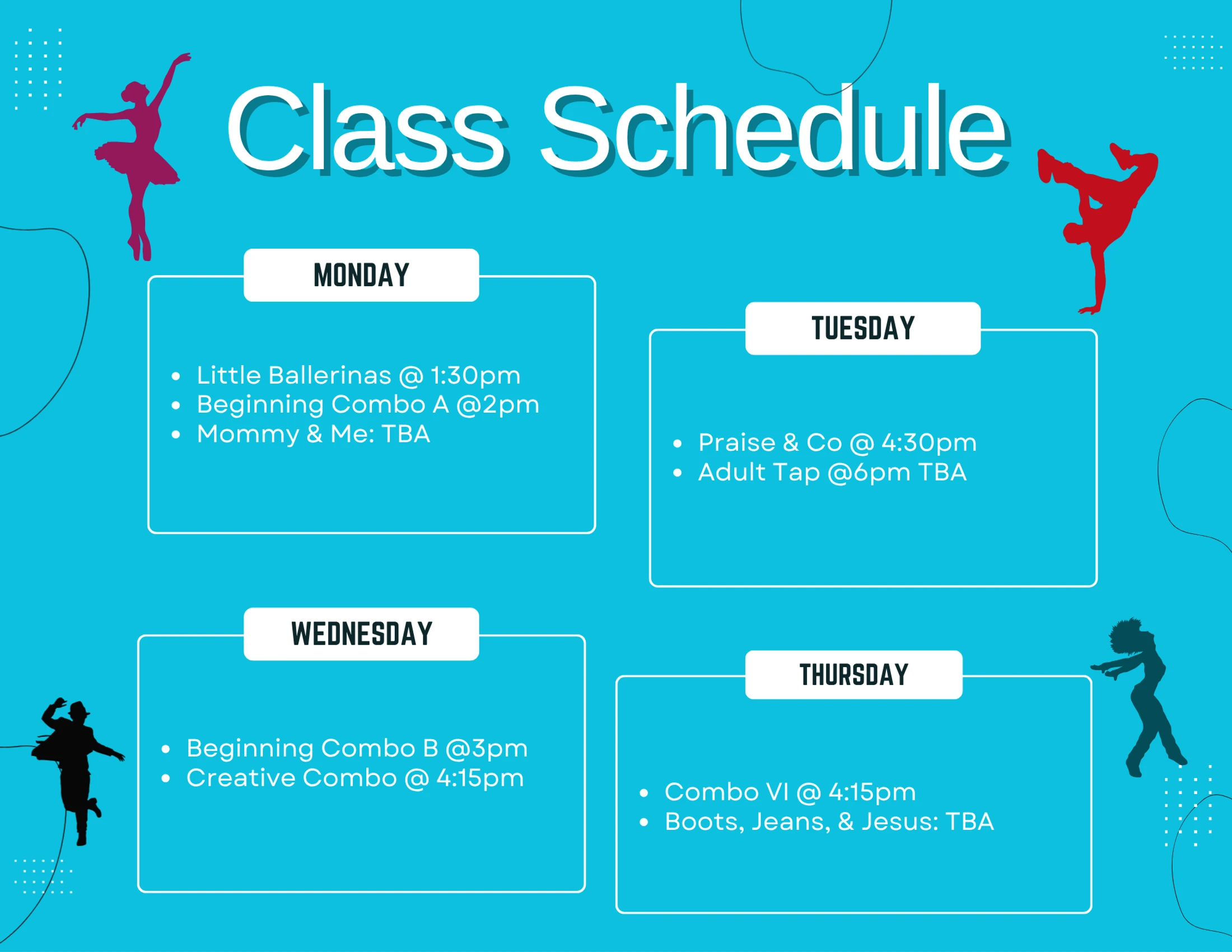 Class Schedule

MONDAY

• Little Ballerinas @ 1:30pm
• Beginning Combo A @2pm
• Mommy & Me: TBA

TUESDAY

• Praise & Co @ 4:30pm
• Adult Tap @6pm TBA

WEDNESDAY

• Beginning Combo B @3pm
• Creative Combo @ 4:15pm

THURSDAY

• Combo VI @ 4:15pm
• Boots, Jeans, & Jesus: TBA